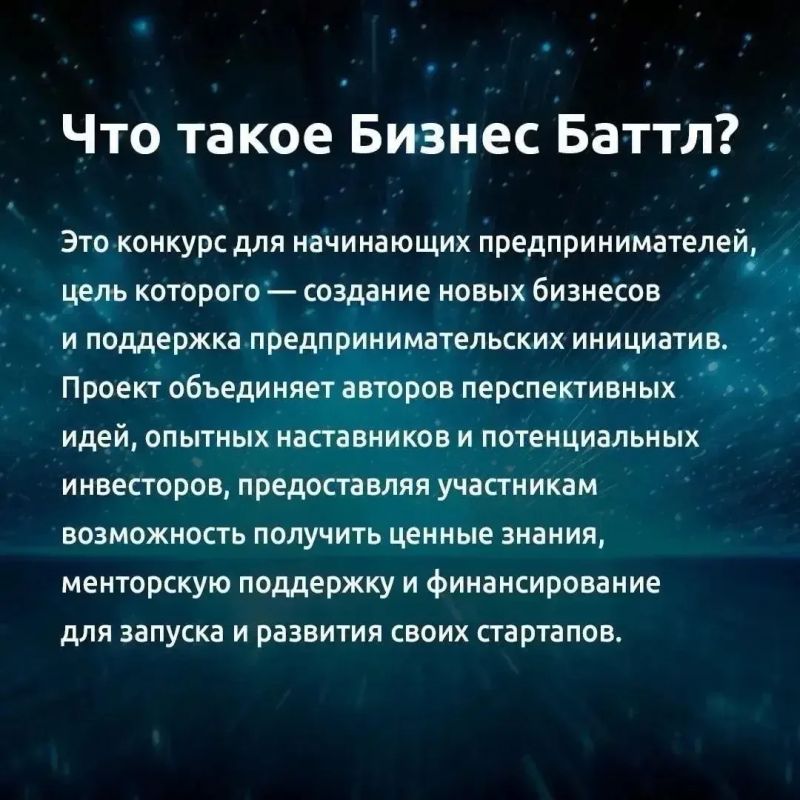 Что такое Бизнес Баттл?

Это конкурс для начинающих предпринимателей, цель которого — создание новых бизнесов и поддержка предпринимательских инициатив. Проект объединяет авторов перспективных идей, опытных наставников и потенциальных инвесторов, предоставляя участникам возможность получить ценные знания, менторскую поддержку и финансирование для запуска и развития своих стартапов.